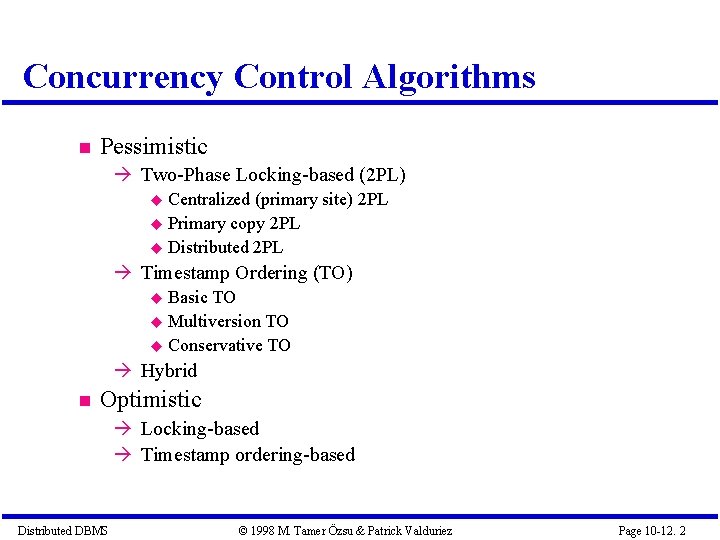 Concurrency Control Algorithms

■ Pessimistic
→ Two-Phase Locking-based (2PL)
◆ Centralized (primary site) 2PL
◆ Primary copy 2PL
◆ Distributed 2PL
→ Timestamp Ordering (TO)
◆ Basic TO
◆ Multiversion TO
◆ Conservative TO
→ Hybrid
■ Optimistic
→ Locking-based
→ Timestamp ordering-based

Distributed DBMS © 1998 M. Tamer Özsu & Patrick Valduriez Page 10-12. 2